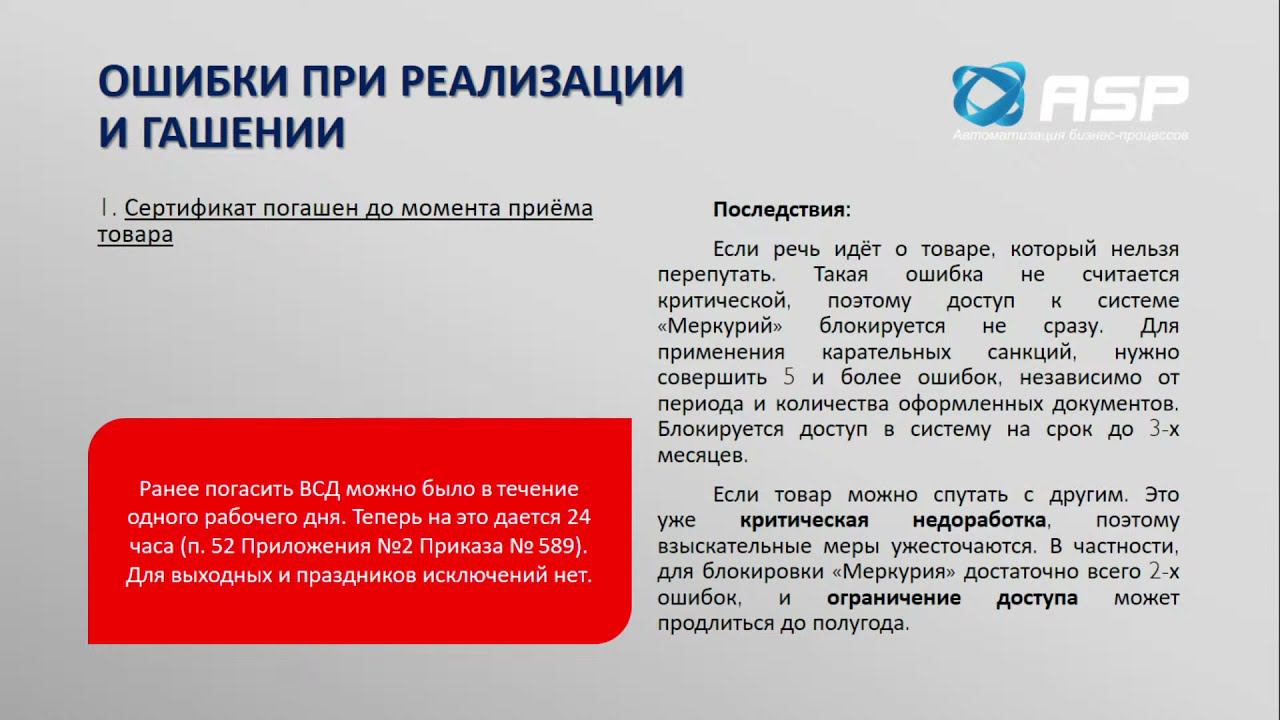 ОШИБКИ ПРИ РЕАЛИЗАЦИИ И ГАШЕНИИ

ASP
Автоматизация бизнес-процессов

1. Сертификат погашен до момента приёма товара

Ранее погасить ВСД можно было в течение одного рабочего дня. Теперь на это дается 24 часа (п. 52 Приложения №2 Приказа № 589). Для выходных и праздников исключений нет.

Последствия:

Если речь идёт о товаре, который нельзя перепутать. Такая ошибка не считается критической, поэтому доступ к системе «Меркурий» блокируется не сразу. Для применения карательных санкций, нужно совершить 5 и более ошибок, независимо от периода и количества оформленных документов. Блокируется доступ в систему на срок до 3-х месяцев.

Если товар можно спутать с другим. Это уже критическая недоработка, поэтому взыскательные меры ужесточаются. В частности, для блокировки «Меркурия» достаточно всего 2-х ошибок, и ограничение доступа может продлиться до полугода.